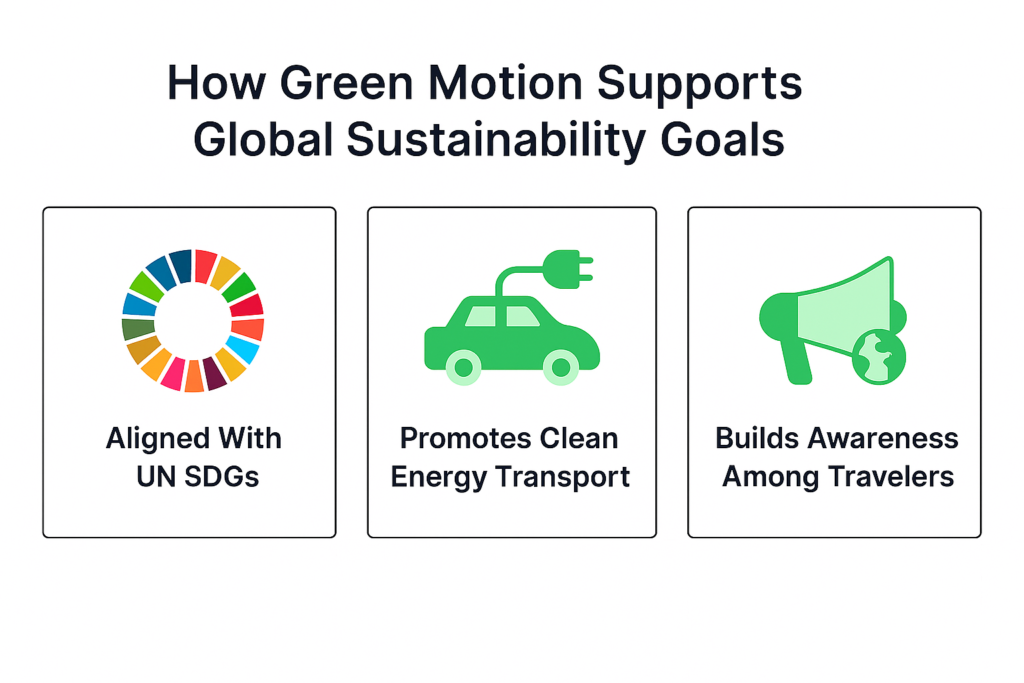 How Green Motion Supports Global Sustainability Goals

Aligned With UN SDGs

Promotes Clean Energy Transport

Builds Awareness Among Travelers